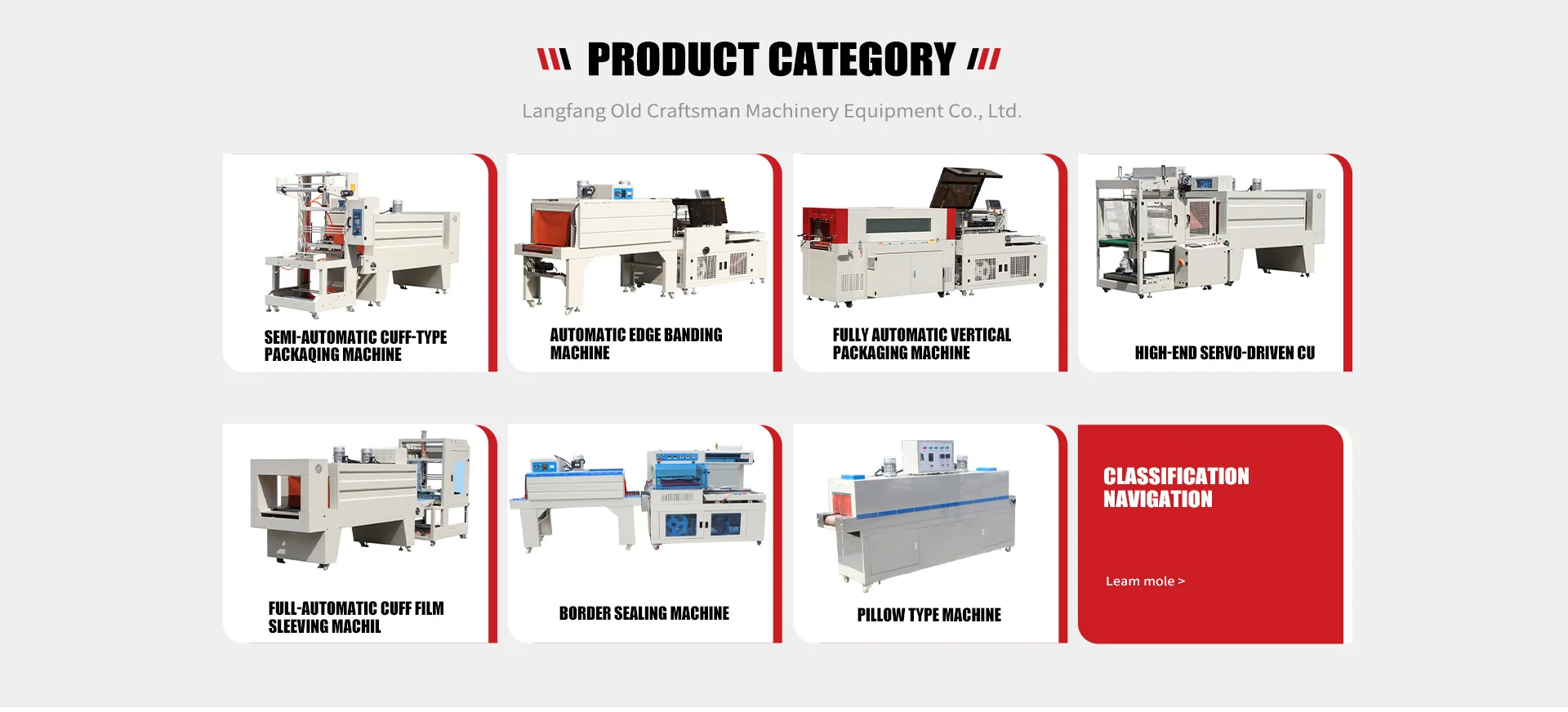 PRODUCT CATEGORY

Langfang Old Craftsman Machinery Equipment Co., Ltd.

SEMI-AUTOMATIC CUFF-TYPE PACKAQING MACHINE

AUTOMATIC EDGE BANDING MACHINE

FULLY AUTOMATIC VERTICAL PACKAGING MACHINE

HIGH-END SERVO-DRIVEN CU

FULL-AUTOMATIC CUFF FILM SLEEVING MACHIL

BORDER SEALING MACHINE

PILLOW TYPE MACHINE

CLASSIFICATION NAVIGATION

Leam mole >